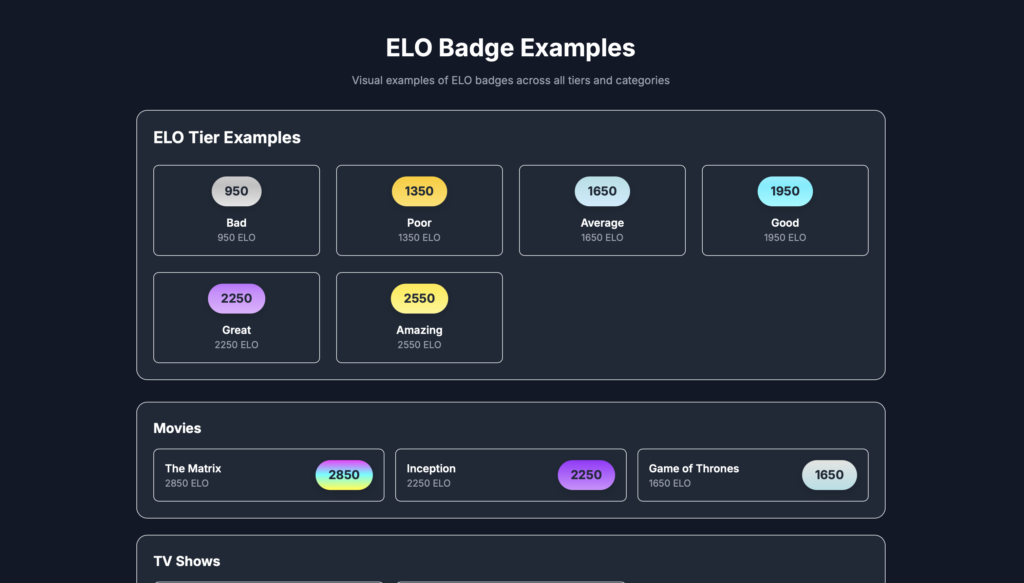 ELO Badge Examples

Visual examples of ELO badges across all tiers and categories

ELO Tier Examples

950
Bad
950 ELO

1350
Poor
1350 ELO

1650
Average
1650 ELO

1950
Good
1950 ELO

2250
Great
2250 ELO

2550
Amazing
2550 ELO

Movies

The Matrix
2850 ELO
2850

Inception
2250 ELO
2250

Game of Thrones
1650 ELO
1650

TV Shows